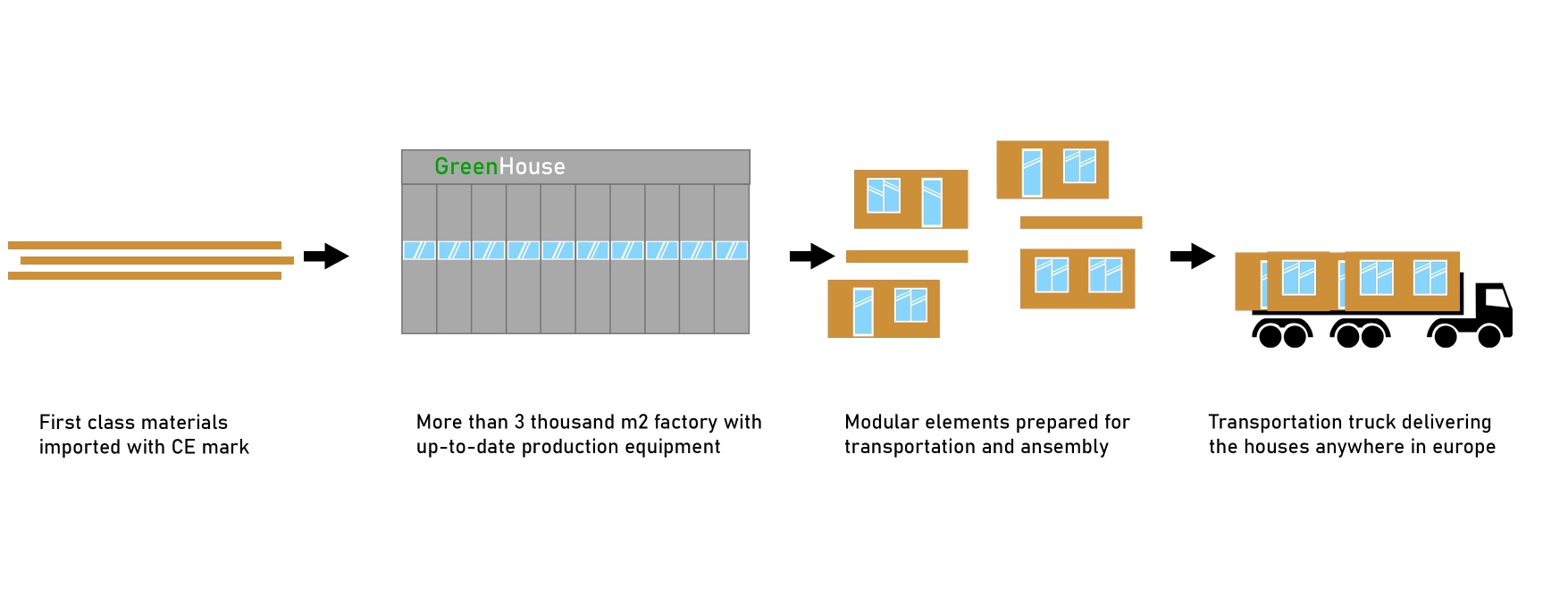 GreenHouse

First class materials imported with CE mark

More than 3 thousand m2 factory with up-to-date production equipment

Modular elements prepared for transportation and ansembly

Transportation truck delivering the houses anywhere in europe